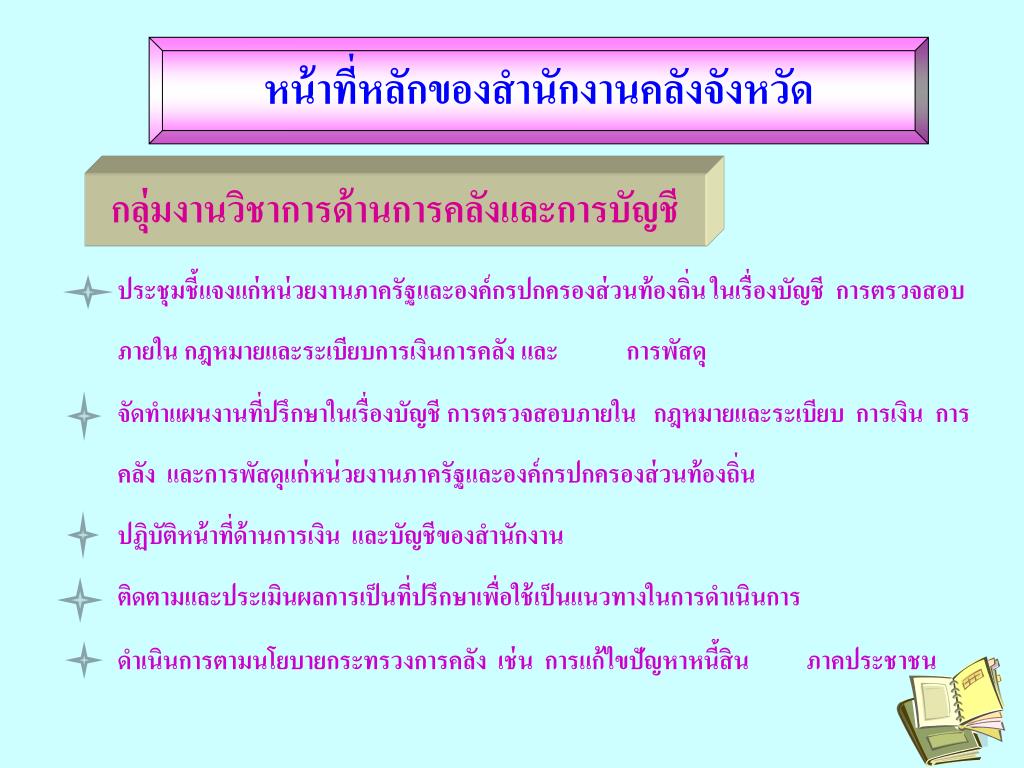 หน้าที่หลักของสำนักงานคลังจังหวัด

กลุ่มงานวิชาการด้านการคลังและการบัญชี

ประชุมชี้แจงแก่หน่วยงานภาครัฐและองค์กรปกครองส่วนท้องถิ่น ในเรื่องบัญชี การตรวจสอบภายใน กฎหมายและระเบียบการเงินการคลัง และ การพัสดุ

จัดทำแผนงานที่ปรึกษาในเรื่องบัญชี การตรวจสอบภายใน กฎหมายและระเบียบ การเงิน การคลัง และการพัสดุแก่หน่วยงานภาครัฐและองค์กรปกครองส่วนท้องถิ่น

ปฏิบัติหน้าที่ด้านการเงิน และบัญชีของสำนักงาน

ติดตามและประเมินผลการเป็นที่ปรึกษาเพื่อใช้เป็นแนวทางในการดำเนินการ

ดำเนินการตามนโยบายกระทรวงการคลัง เช่น การแก้ไขปัญหาหนี้สิน ภาคประชาชน